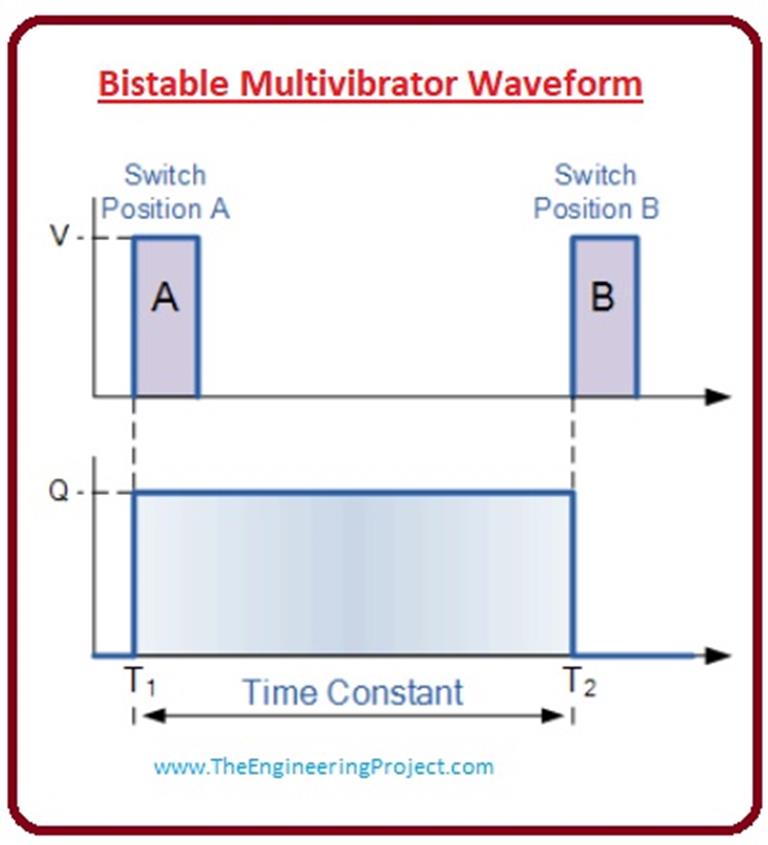 Bistable Multivibrator Waveform

Switch Position A

Switch Position B

V

A

B

Q

$T_1$

Time Constant

$T_2$

www.TheEngineeringProject.com